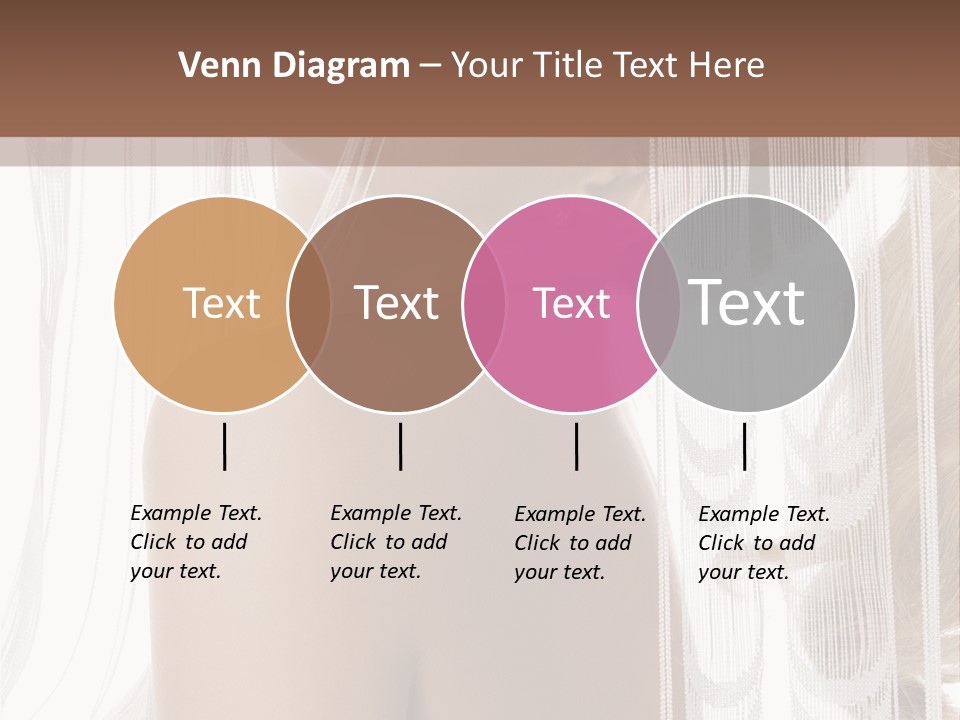 Venn Diagram – Your Title Text Here

Text

Text

Text

Text

Example Text. Click to add your text.

Example Text. Click to add your text.

Example Text. Click to add your text.

Example Text. Click to add your text.